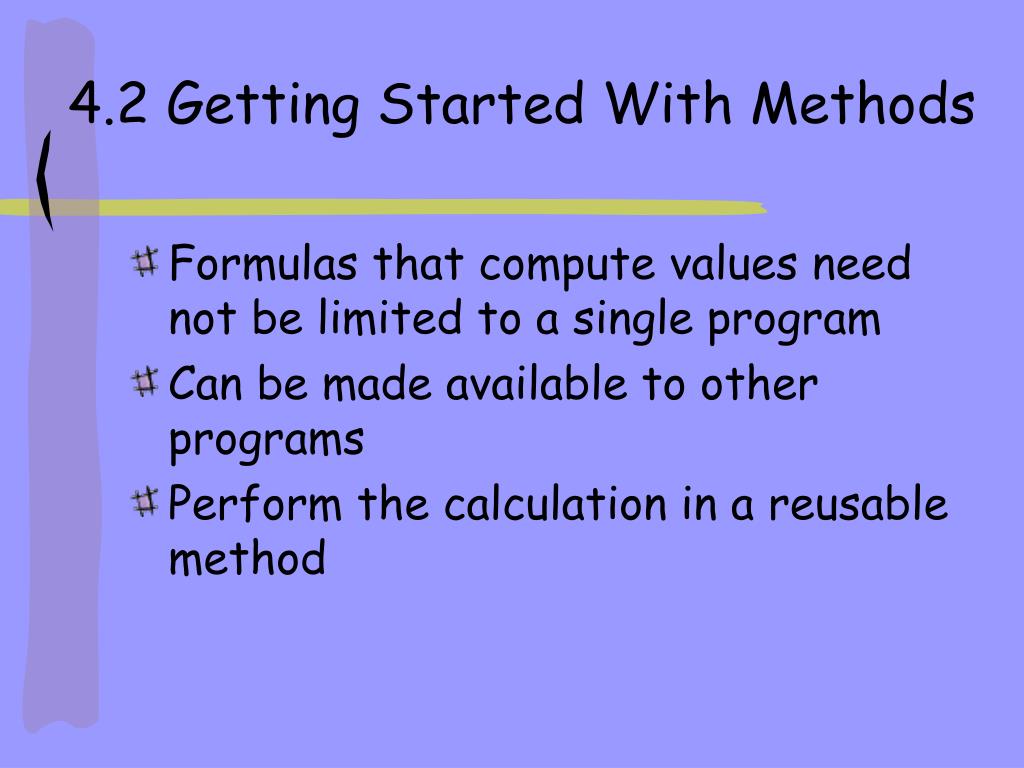 4.2 Getting Started With Methods

Formulas that compute values need not be limited to a single program

Can be made available to other programs

Perform the calculation in a reusable method